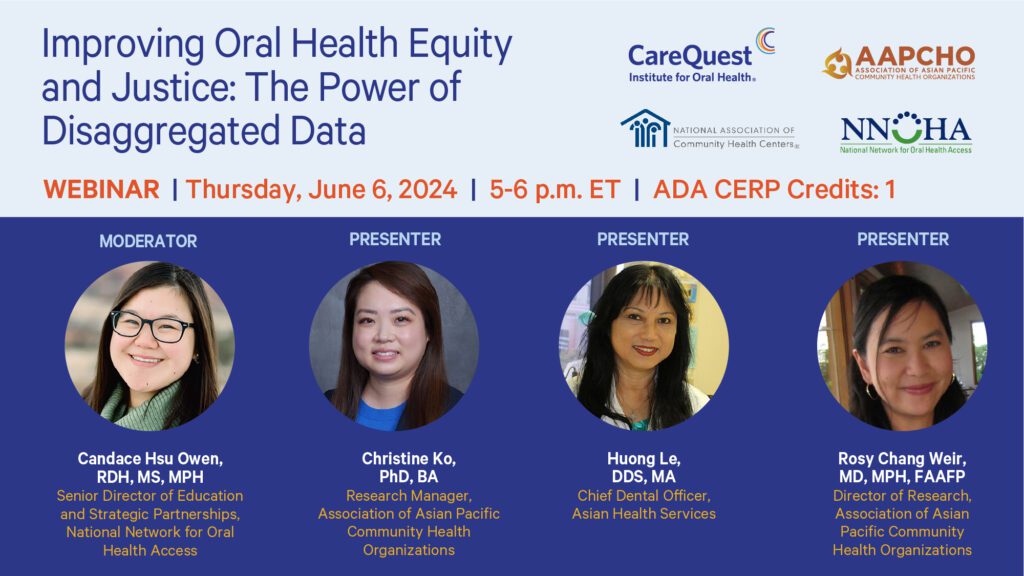 Improving Oral Health Equity and Justice: The Power of Disaggregated Data

CareQuest Institute for Oral Health®

AAPCHO ASSOCIATION OF ASIAN PACIFIC COMMUNITY HEALTH ORGANIZATIONS

NATIONAL ASSOCIATION OF Community Health Centers®

NNOHA National Network for Oral Health Access

WEBINAR | Thursday, June 6, 2024 | 5-6 p.m. ET | ADA CERP Credits: 1

MODERATOR

Candace Hsu Owen, RDH, MS, MPH
Senior Director of Education and Strategic Partnerships, National Network for Oral Health Access

PRESENTER

Christine Ko, PhD, BA
Research Manager, Association of Asian Pacific Community Health Organizations

PRESENTER

Huong Le, DDS, MA
Chief Dental Officer, Asian Health Services

PRESENTER

Rosy Chang Weir, MD, MPH, FAAFP
Director of Research, Association of Asian Pacific Community Health Organizations